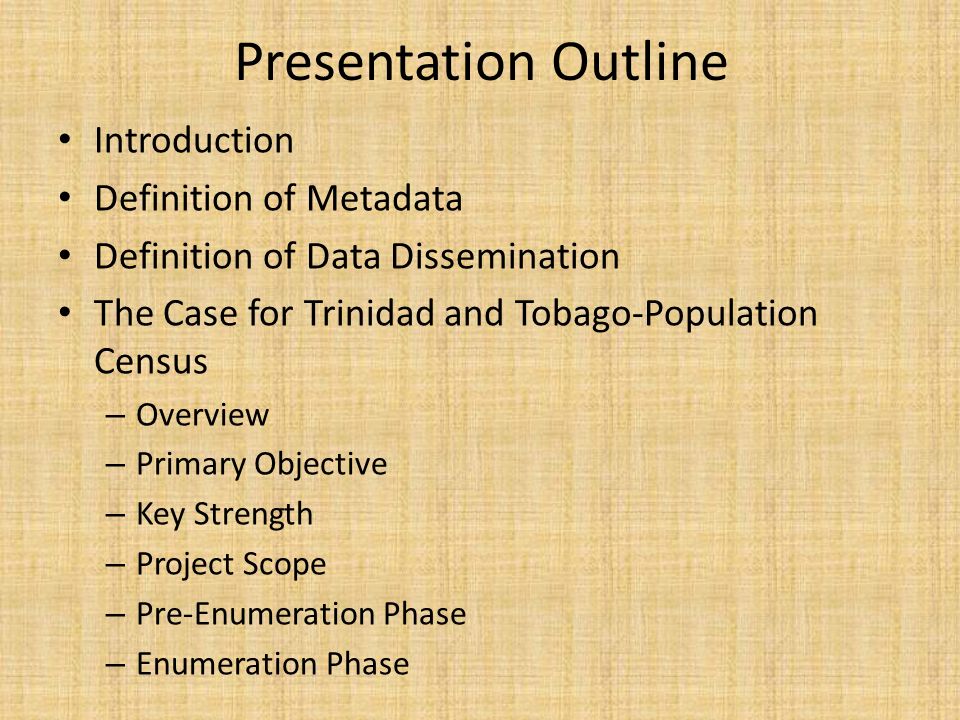 Presentation Outline

• Introduction
• Definition of Metadata
• Definition of Data Dissemination
• The Case for Trinidad and Tobago-Population Census
– Overview
– Primary Objective
– Key Strength
– Project Scope
– Pre-Enumeration Phase
– Enumeration Phase